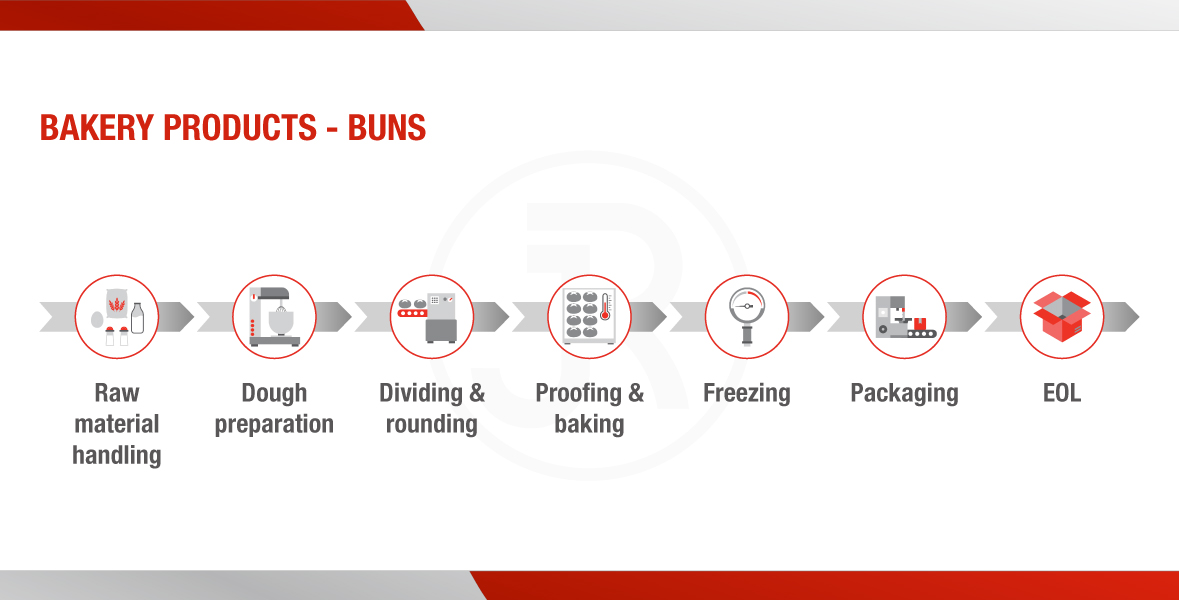 BAKERY PRODUCTS - BUNS

Raw material handling

Dough preparation

Dividing & rounding

Proofing & baking

Freezing

Packaging

EOL